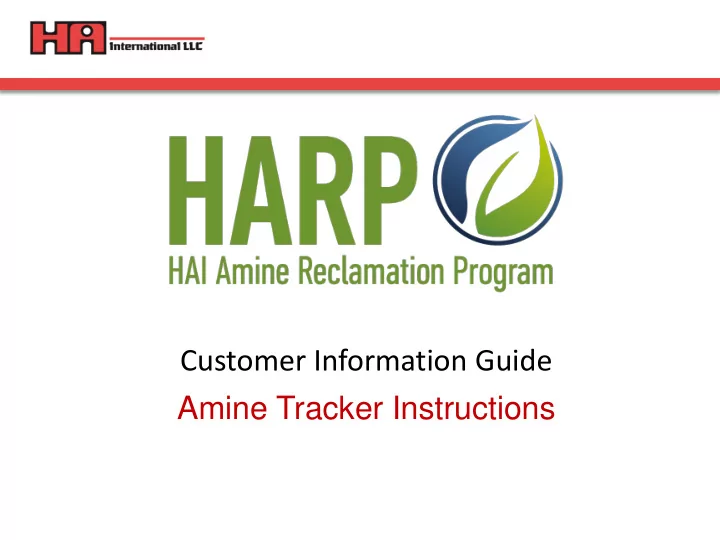 HA International LLC

HARP
HAI Amine Reclamation Program

Customer Information Guide
Amine Tracker Instructions